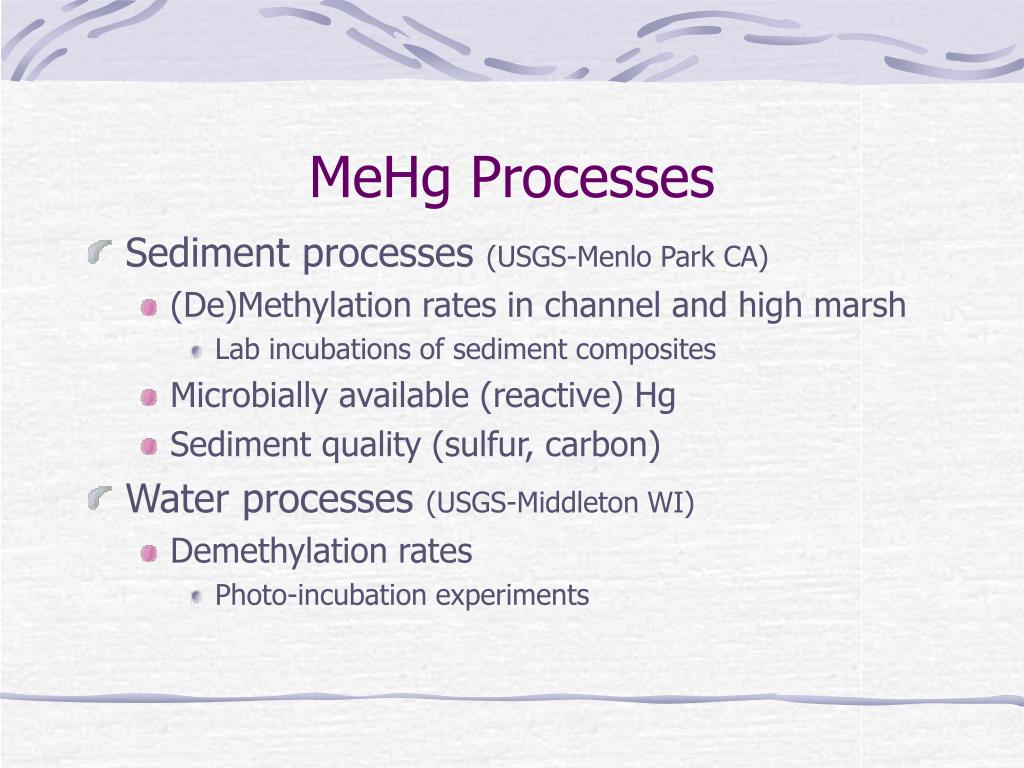 MeHg Processes

Sediment processes (USGS-Menlo Park CA)

(De)Methylation rates in channel and high marsh

Lab incubations of sediment composites

Microbially available (reactive) Hg

Sediment quality (sulfur, carbon)

Water processes (USGS-Middleton WI)

Demethylation rates

Photo-incubation experiments